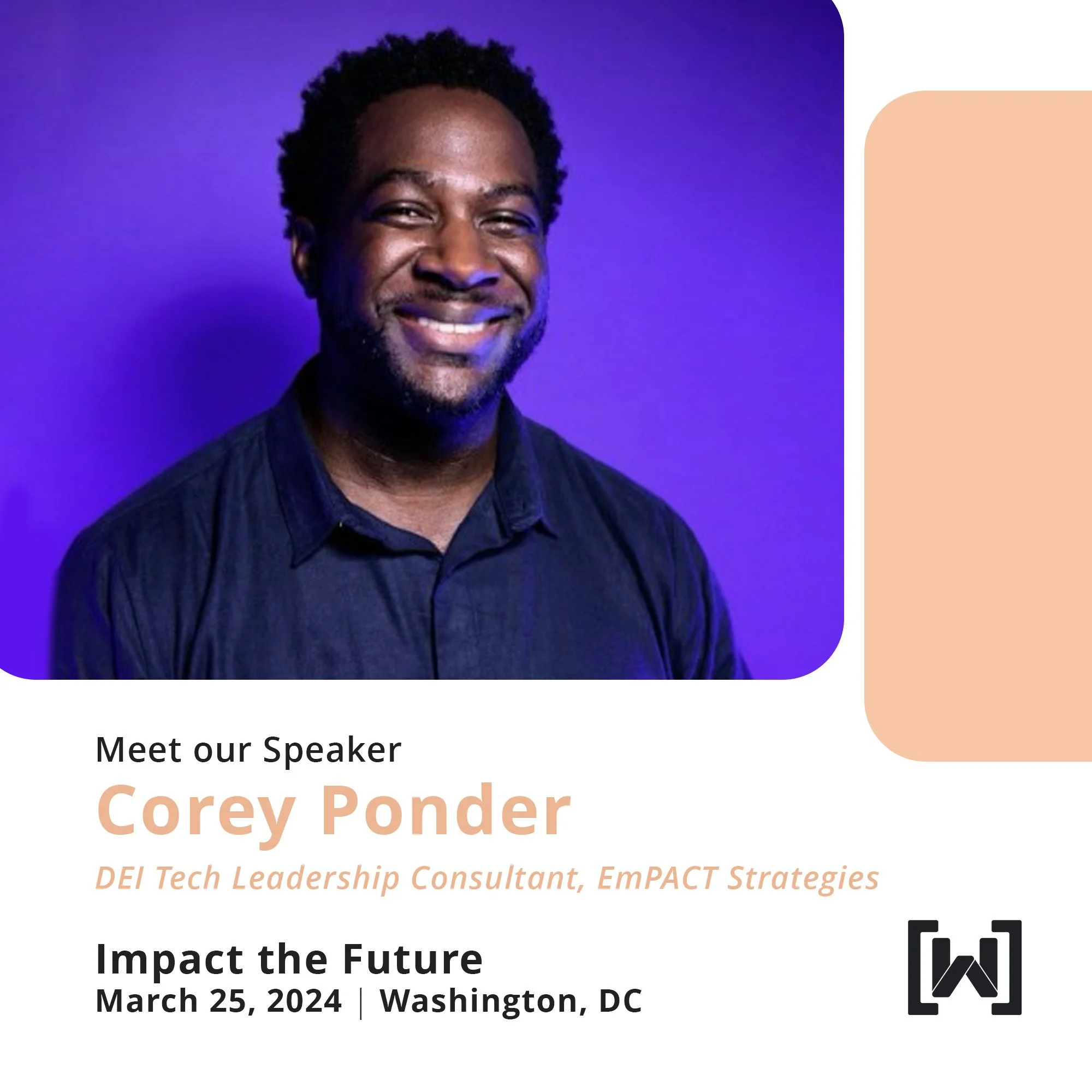 Meet our Speaker

Corey Ponder

DEI Tech Leadership Consultant, EmPACT Strategies

Impact the Future

March 25, 2024 | Washington, DC

[W]